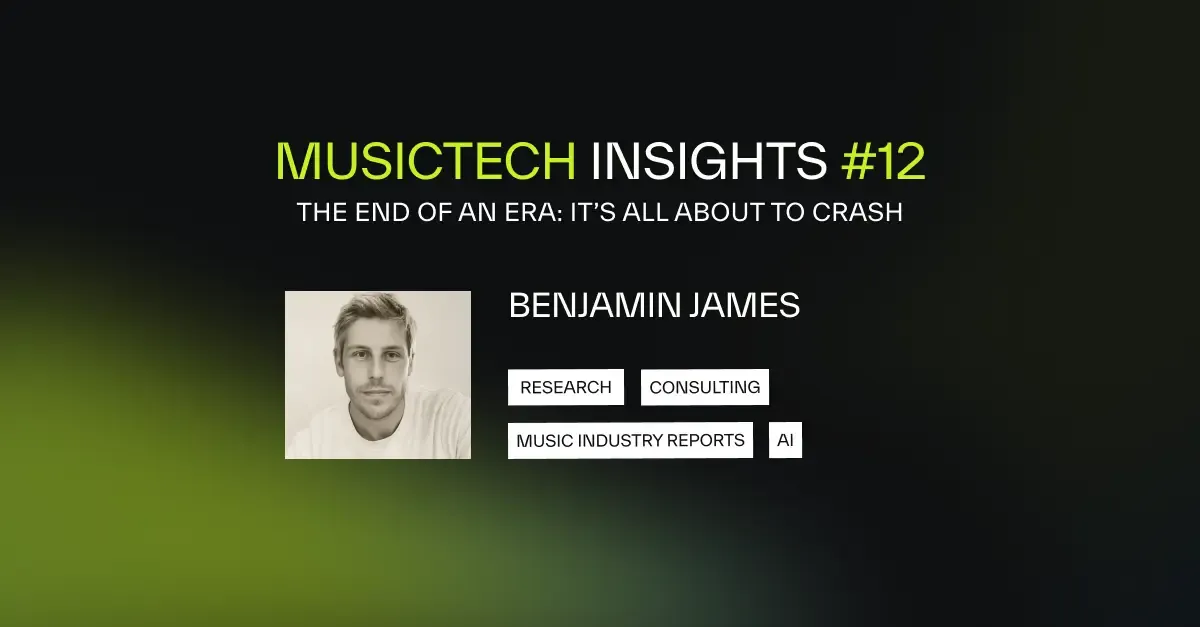 MUSICTECH INSIGHTS #12
THE END OF AN ERA: IT'S ALL ABOUT TO CRASH

BENJAMIN JAMES

RESEARCH
CONSULTING
MUSIC INDUSTRY REPORTS
AI